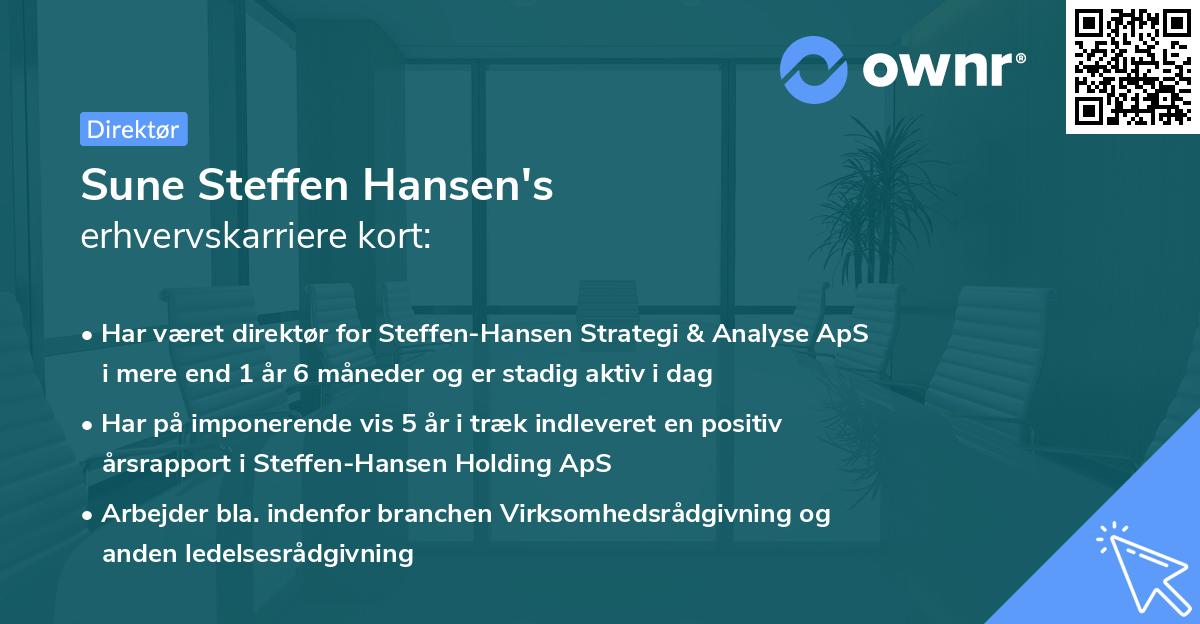 ownr®

Direktør

Sune Steffen Hansen's
erhvervskarriere kort:

• Har været direktør for Steffen-Hansen Strategi & Analyse ApS i mere end 1 år 6 måneder og er stadig aktiv i dag

• Har på imponerende vis 5 år i træk indleveret en positiv årsrapport i Steffen-Hansen Holding ApS

• Arbejder bla. indenfor branchen Virksomhedsrådgivning og anden ledelsesrådgivning